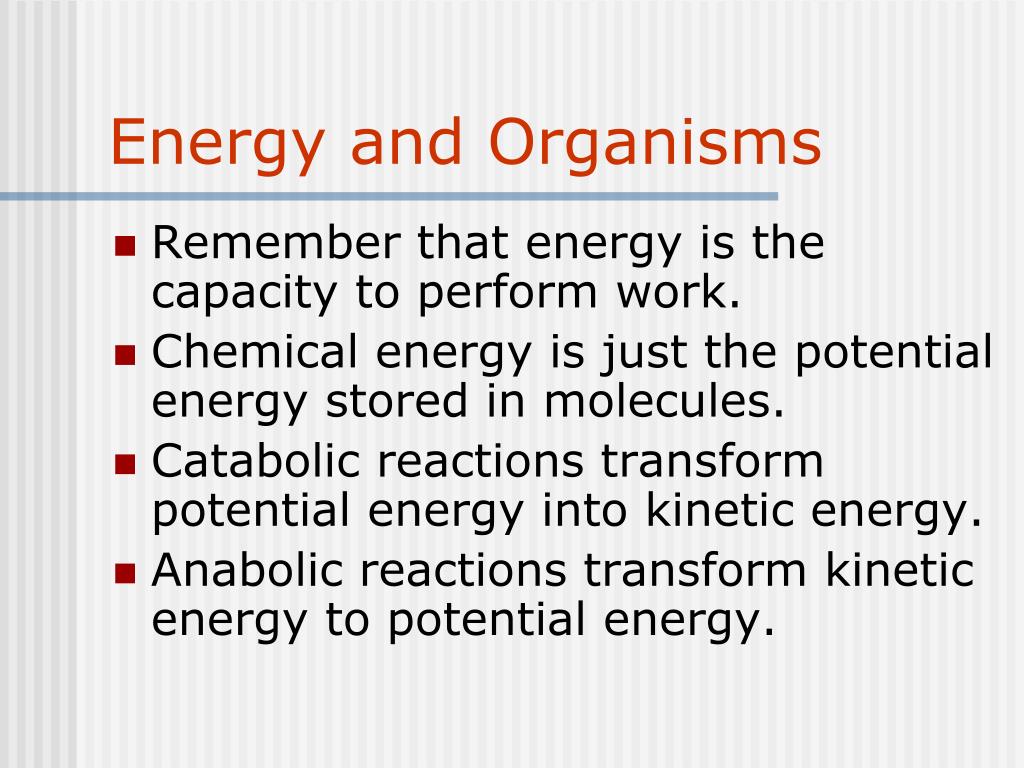 Energy and Organisms

- Remember that energy is the capacity to perform work.
- Chemical energy is just the potential energy stored in molecules.
- Catabolic reactions transform potential energy into kinetic energy.
- Anabolic reactions transform kinetic energy to potential energy.